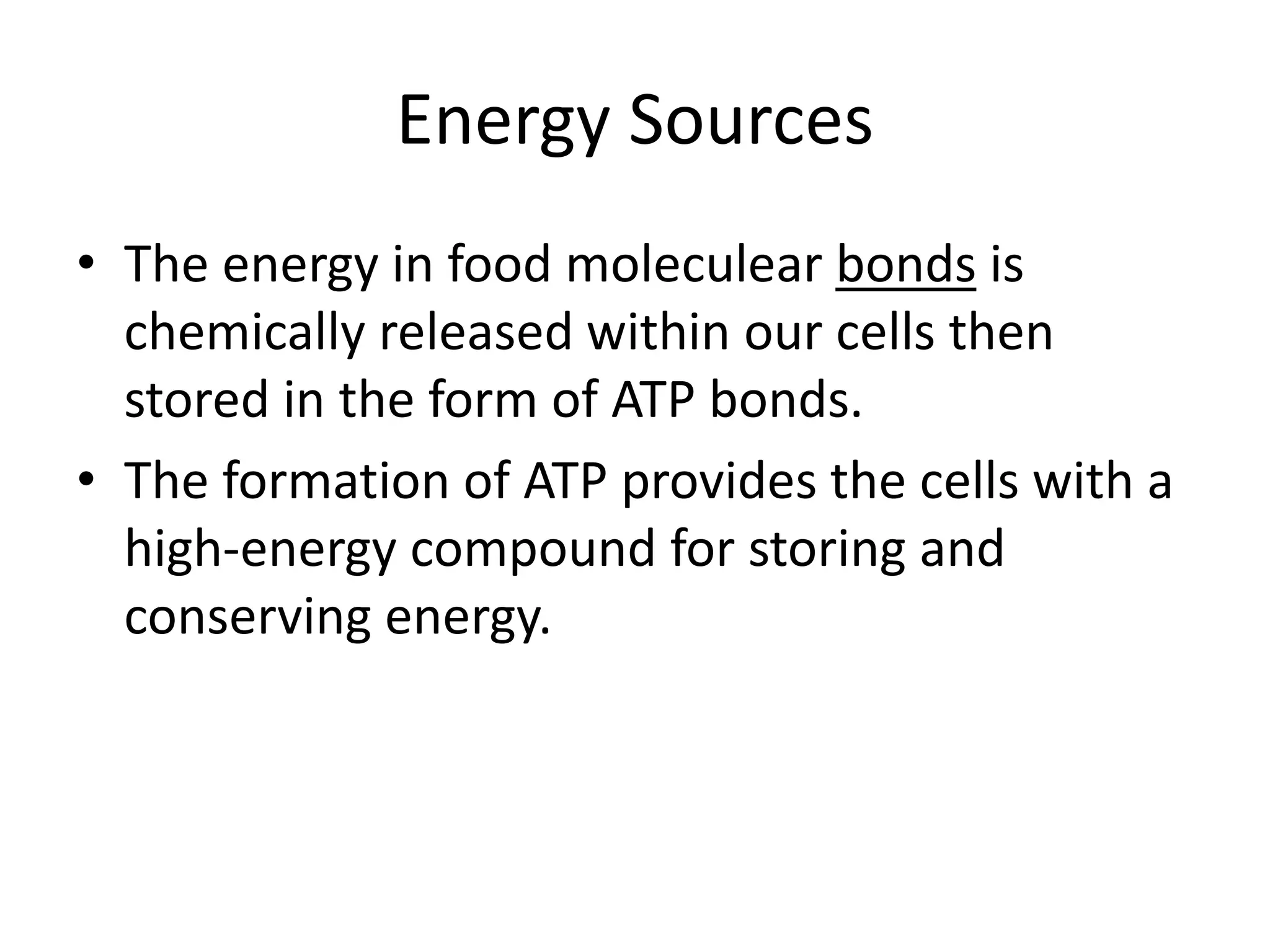 Energy Sources

• The energy in food moleculear bonds is chemically released within our cells then stored in the form of ATP bonds.
• The formation of ATP provides the cells with a high-energy compound for storing and conserving energy.